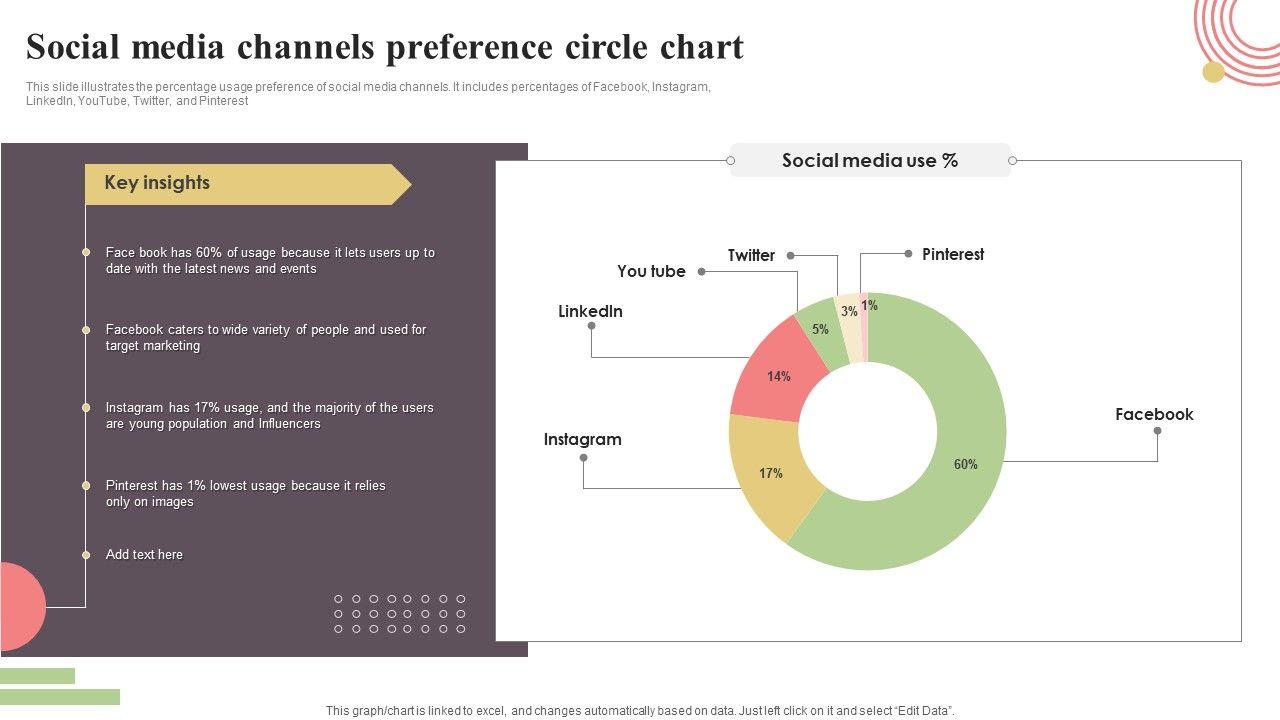 Social media channels preference circle chart

This slide illustrates the percentage usage preference of social media channels. It includes percentages of Facebook, Instagram, LinkedIn, YouTube, Twitter, and Pinterest

Key insights

Face book has 60% of usage because it lets users up to date with the latest news and events

Facebook caters to wide variety of people and used for target marketing

Instagram has 17% usage, and the majority of the users are young population and Influencers

Pinterest has 1% lowest usage because it relies only on images

Add text here

Social media use %

Twitter

Pinterest

You tube

LinkedIn

Instagram

Facebook

1%

3%

5%

14%

17%

60%

This graph/chart is linked to excel, and changes automatically based on data. Just left click on it and select "Edit Data".